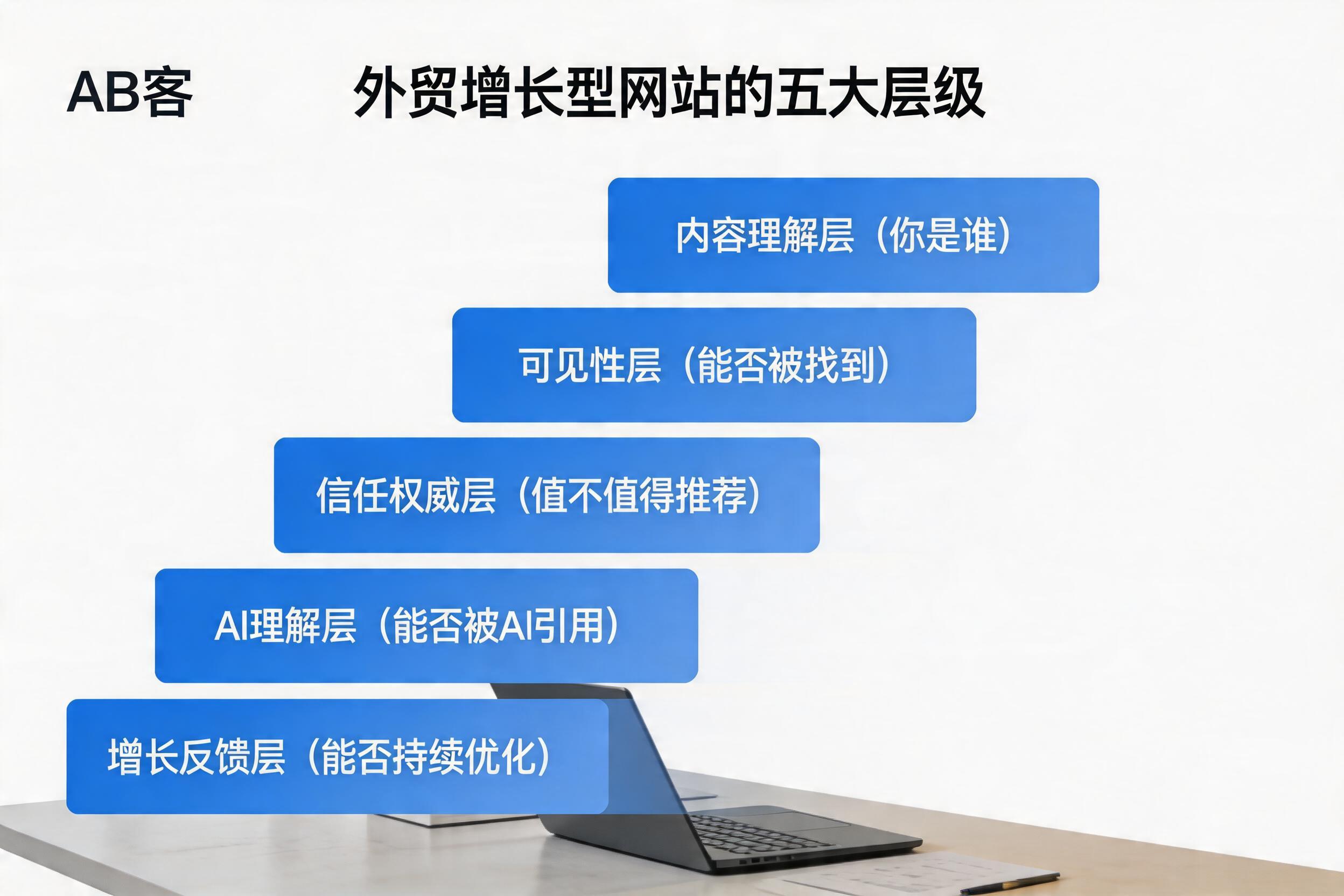 AB客

外贸增长型网站的五大层级

内容理解层（你是谁）

可见性层（能否被找到）

信任权威层（值不值得推荐）

AI理解层（能否被AI引用）

增长反馈层（能否持续优化）